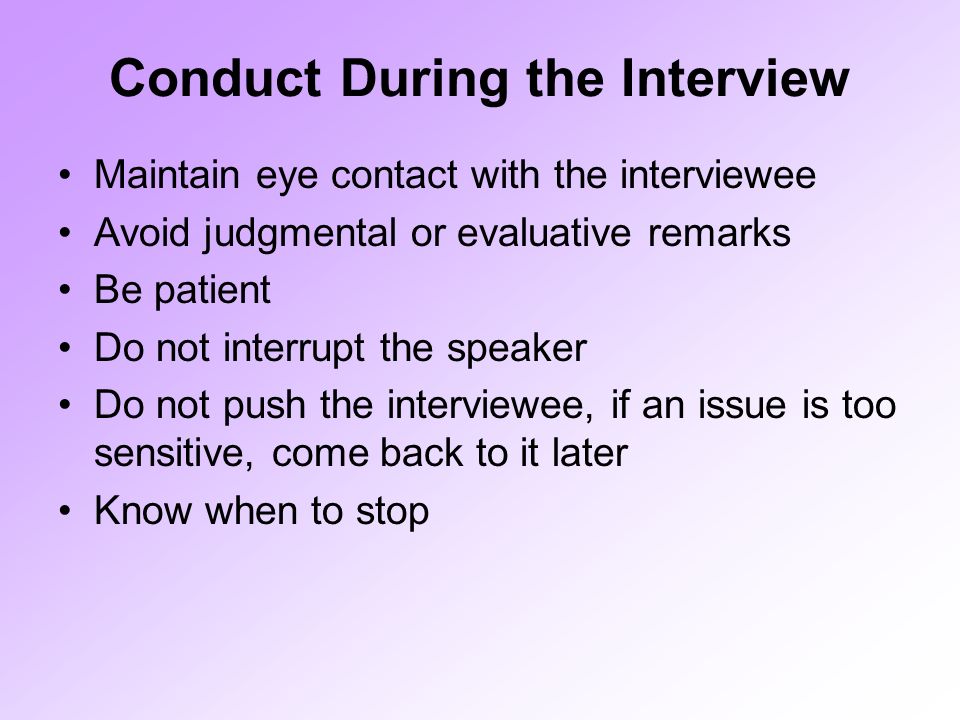 Conduct During the Interview

• Maintain eye contact with the interviewee
• Avoid judgmental or evaluative remarks
• Be patient
• Do not interrupt the speaker
• Do not push the interviewee, if an issue is too sensitive, come back to it later
• Know when to stop